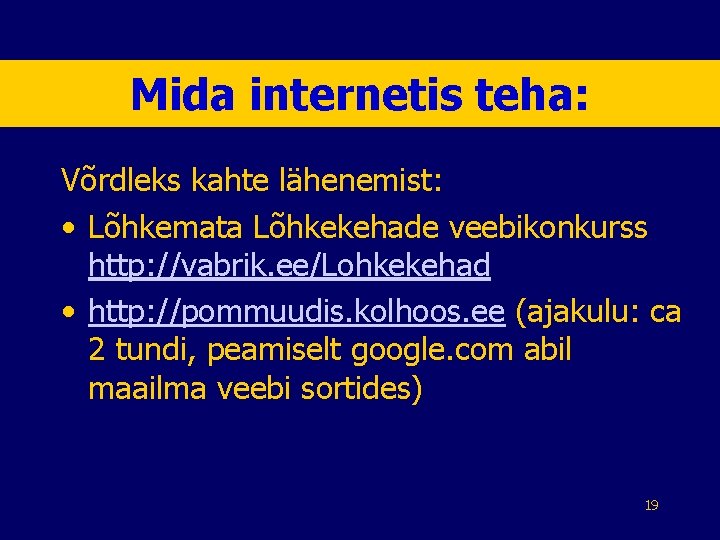 Mida internetis teha:

Võrdleks kahte lähenemist:

• Lõhkemata Lõhkekehade veebikonkurss http://vabrik.ee/Lohkekehad
• http://pommuudis.kolhoos.ee (ajakulu: ca 2 tundi, peamiselt google.com abil maailma veebi sortides)

19